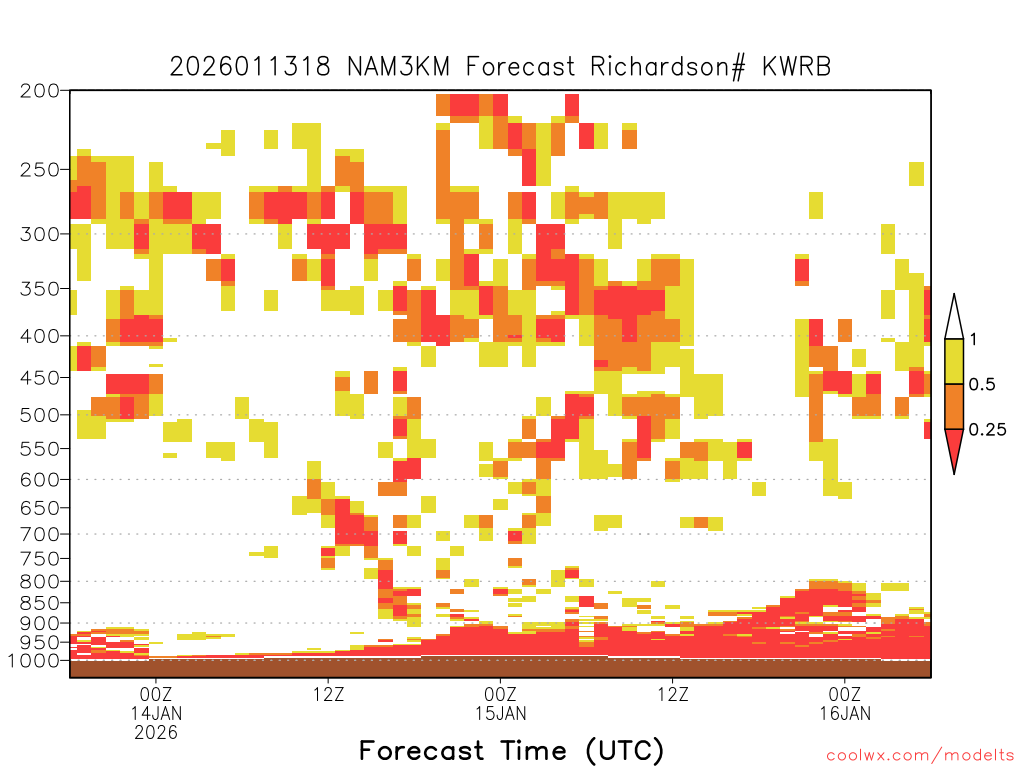 2026011318 NAM3KM Forecast Richardson# KWRB

200
250
300
350
400
450
500
550
600
650
700
750
800
850
900
950
1000

1
0.5
0.25

00Z
14JAN
2026
12Z
00Z
15JAN
12Z
00Z
16JAN

Forecast Time (UTC)

coolwx.com/modelts